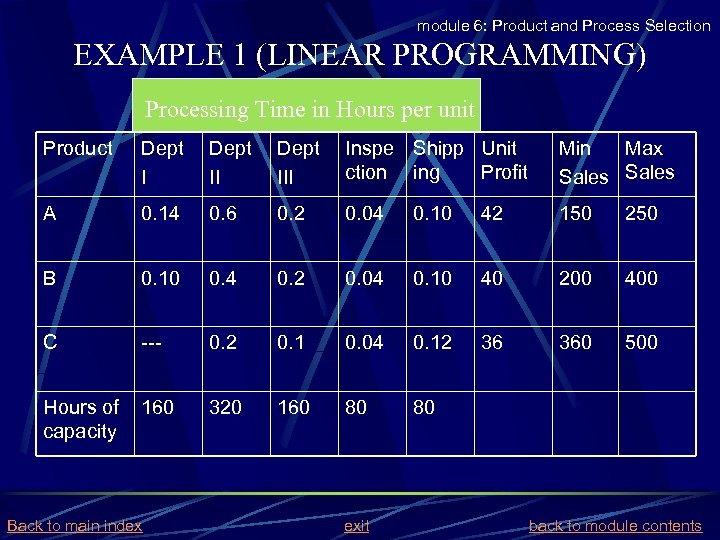 module 6: Product and Process Selection

EXAMPLE 1 (LINEAR PROGRAMMING)

Processing Time in Hours per unit

| Product | Dept I | Dept II | Dept III | Inspection | Shipping | Unit Profit | Min Sales | Max Sales |
|---|---|---|---|---|---|---|---|---|
| A | 0.14 | 0.6 | 0.2 | 0.04 | 0.10 | 42 | 150 | 250 |
| B | 0.10 | 0.4 | 0.2 | 0.04 | 0.10 | 40 | 200 | 400 |
| C | --- | 0.2 | 0.1 | 0.04 | 0.12 | 36 | 360 | 500 |
| Hours of capacity | 160 | 320 | 160 | 80 | 80 | | | |

Back to main index exit back to module contents